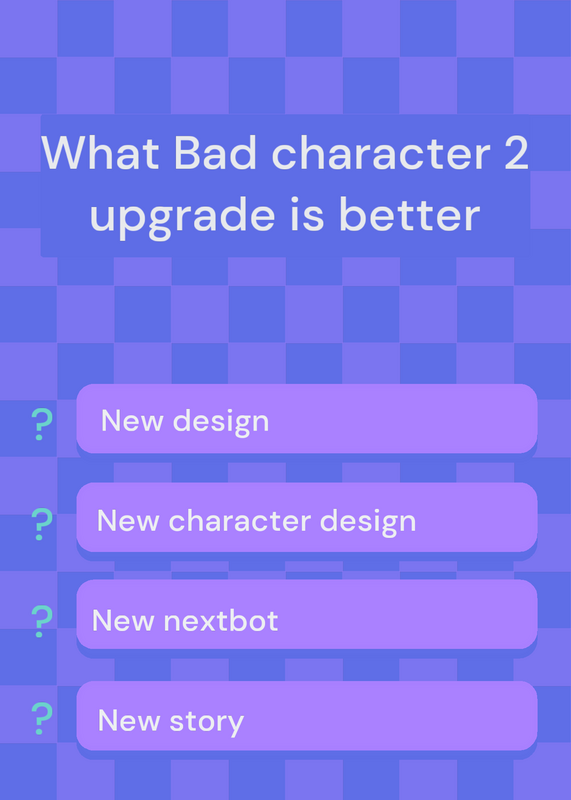 What Bad character 2 upgrade is better

? New design

? New character design

? New nextbot

? New story